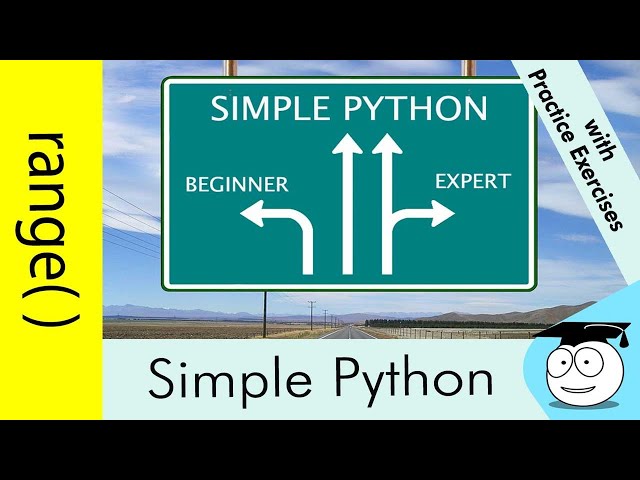 range( )

SIMPLE PYTHON

BEGINNER

EXPERT

with Practice Exercises

Simple Python